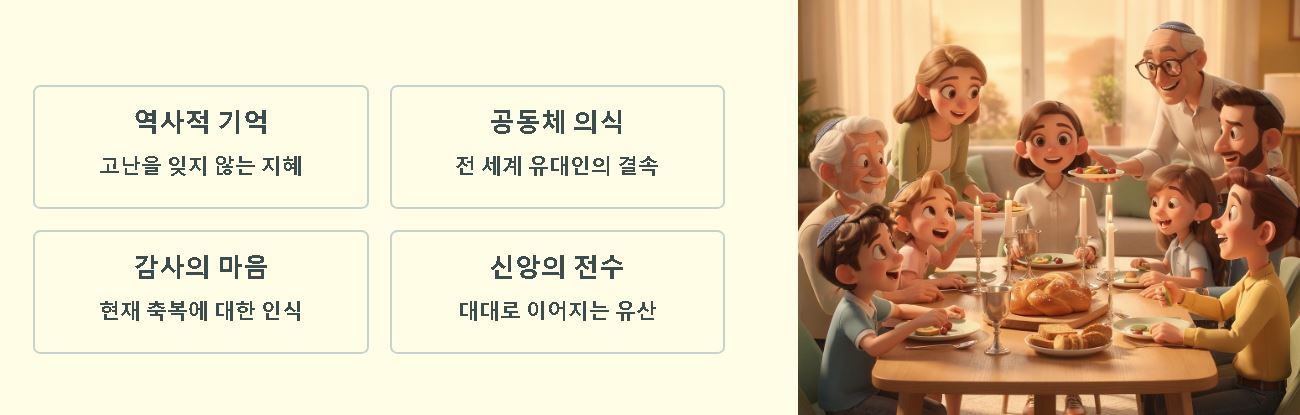 역사적 기억
고난을 잊지 않는 지혜

공동체 의식
전 세계 유대인의 결속

감사의 마음
현재 축복에 대한 인식

신앙의 전수
대대로 이어지는 유산